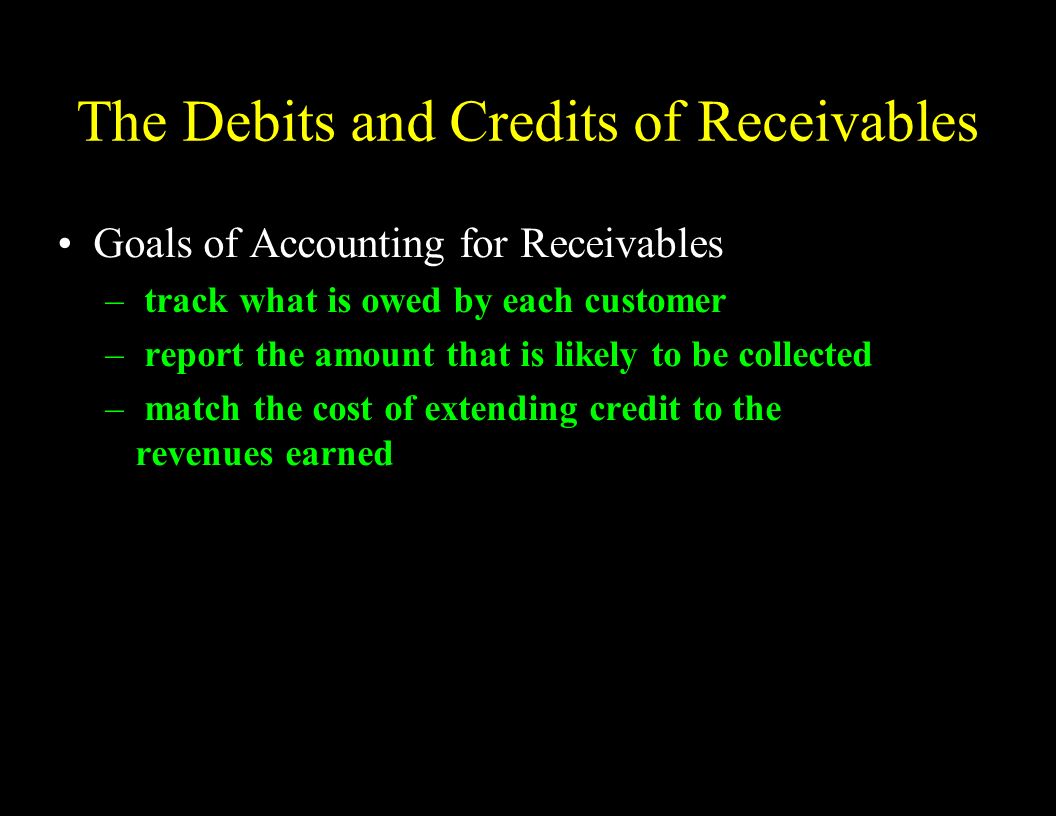 The Debits and Credits of Receivables

• Goals of Accounting for Receivables
– track what is owed by each customer
– report the amount that is likely to be collected
– match the cost of extending credit to the revenues earned